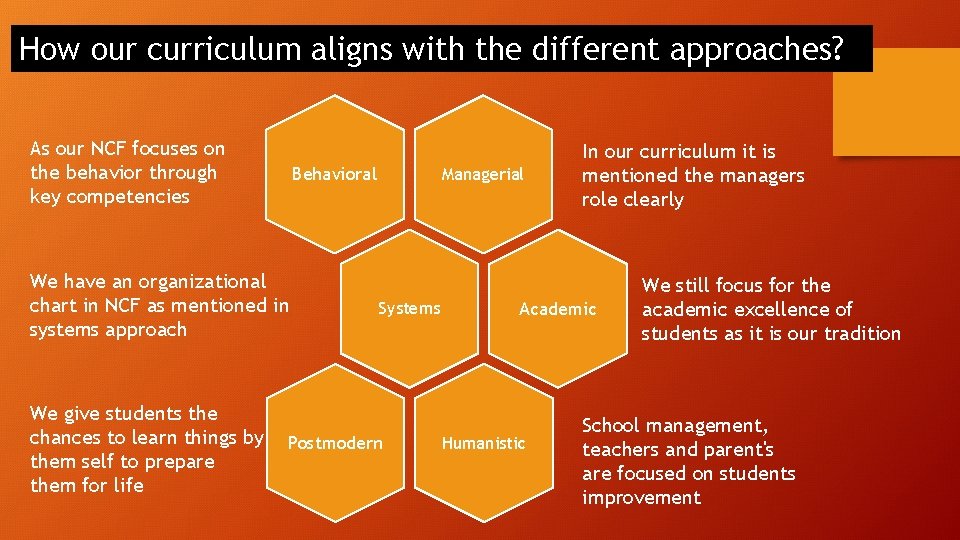 How our curriculum aligns with the different approaches?

As our NCF focuses on the behavior through key competencies

Behavioral

Managerial

In our curriculum it is mentioned the managers role clearly

We have an organizational chart in NCF as mentioned in systems approach

Systems

Academic

We still focus for the academic excellence of students as it is our tradition

We give students the chances to learn things by them self to prepare them for life

Postmodern

Humanistic

School management, teachers and parent's are focused on students improvement